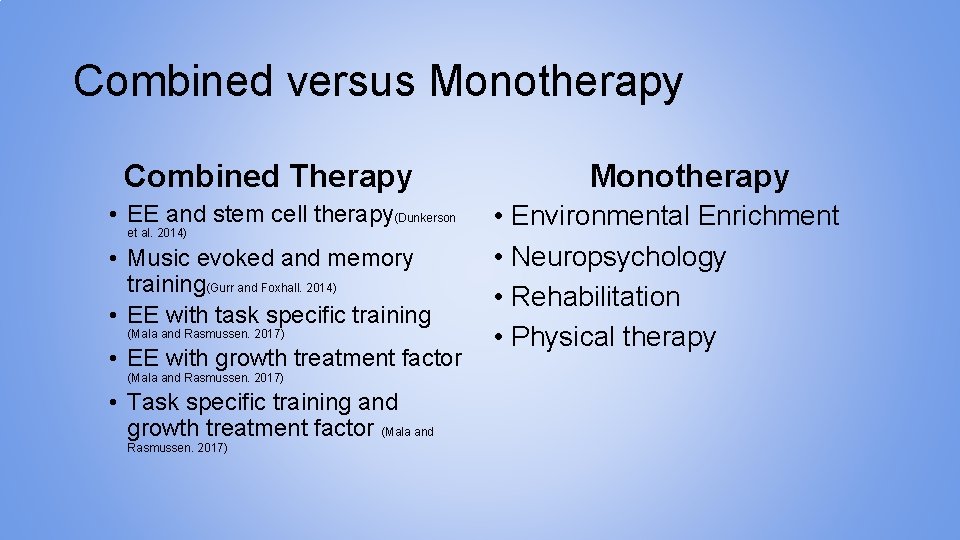 Combined versus Monotherapy

Combined Therapy

• EE and stem cell therapy(Dunkerson et al. 2014)
• Music evoked and memory training(Gurr and Foxhall. 2014)
• EE with task specific training (Mala and Rasmussen. 2017)
• EE with growth treatment factor (Mala and Rasmussen. 2017)
• Task specific training and growth treatment factor (Mala and Rasmussen. 2017)

Monotherapy

• Environmental Enrichment
• Neuropsychology
• Rehabilitation
• Physical therapy